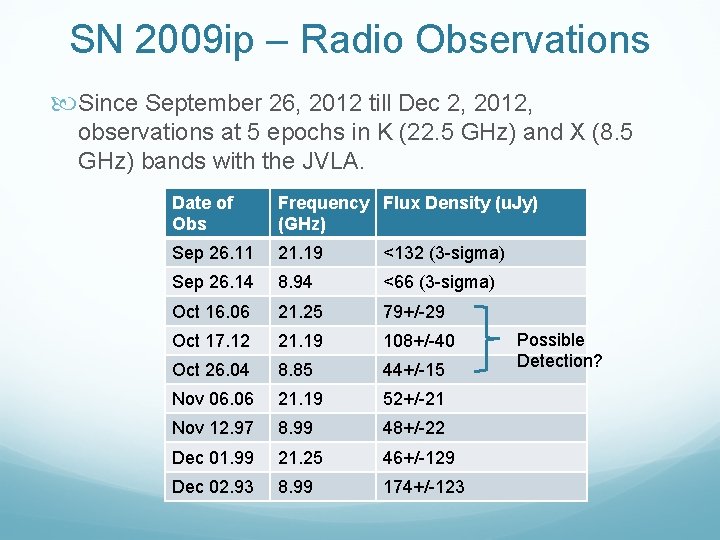 SN 2009ip – Radio Observations

Since September 26, 2012 till Dec 2, 2012, observations at 5 epochs in K (22.5 GHz) and X (8.5 GHz) bands with the JVLA.

| Date of Obs | Frequency (GHz) | Flux Density (uJy) |
|---|---|---|
| Sep 26.11 | 21.19 | <132 (3-sigma) |
| Sep 26.14 | 8.94 | <66 (3-sigma) |
| Oct 16.06 | 21.25 | 79+/-29 |
| Oct 17.12 | 21.19 | 108+/-40 |
| Oct 26.04 | 8.85 | 44+/-15 |
| Nov 06.06 | 21.19 | 52+/-21 |
| Nov 12.97 | 8.99 | 48+/-22 |
| Dec 01.99 | 21.25 | 46+/-129 |
| Dec 02.93 | 8.99 | 174+/-123 |

Possible Detection?